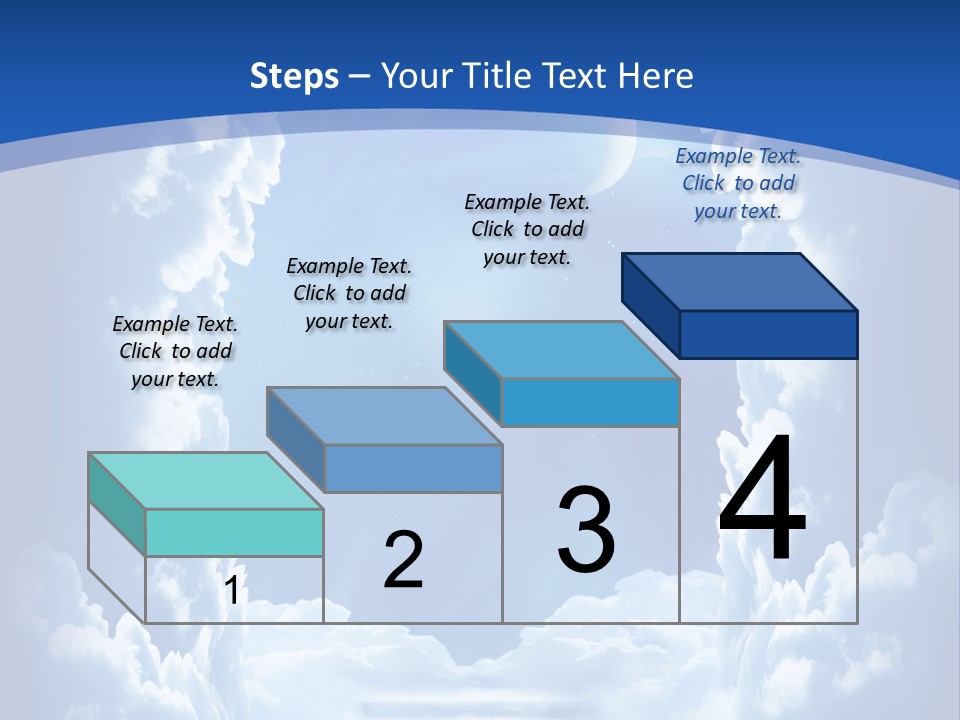 Steps – Your Title Text Here

Example Text. Click to add your text.

Example Text. Click to add your text.

Example Text. Click to add your text.

Example Text. Click to add your text.

1

2

3

4